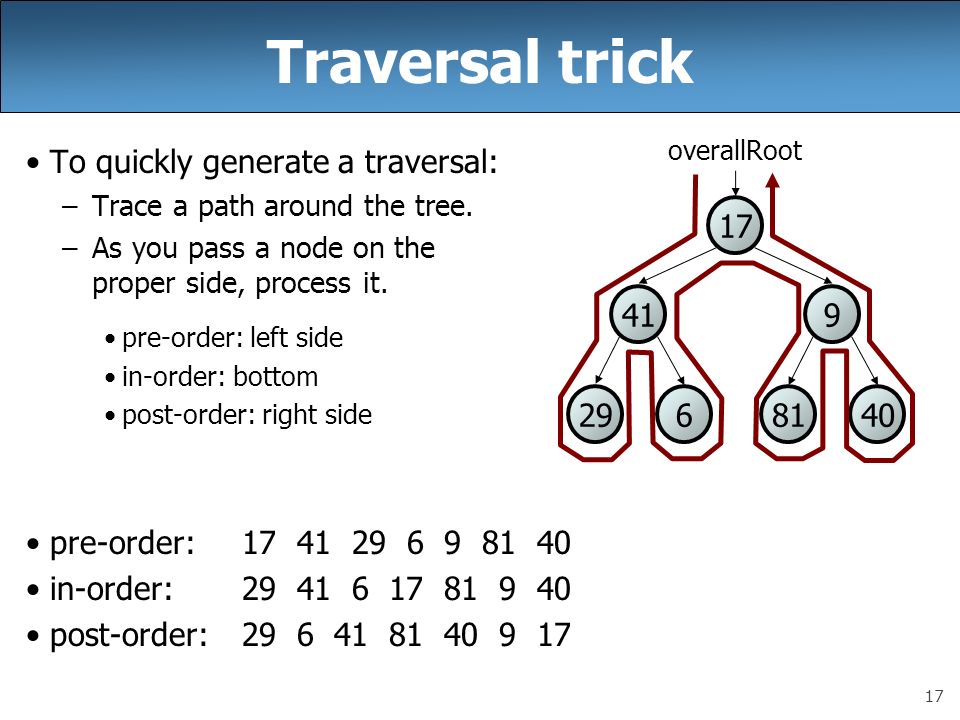 Traversal trick

• To quickly generate a traversal:
– Trace a path around the tree.
– As you pass a node on the proper side, process it.
• pre-order: left side
• in-order: bottom
• post-order: right side

overallRoot
17
41
9
29
6
81
40

• pre-order: 17 41 29 6 9 81 40
• in-order: 29 41 6 17 81 9 40
• post-order: 29 6 41 81 40 9 17

17